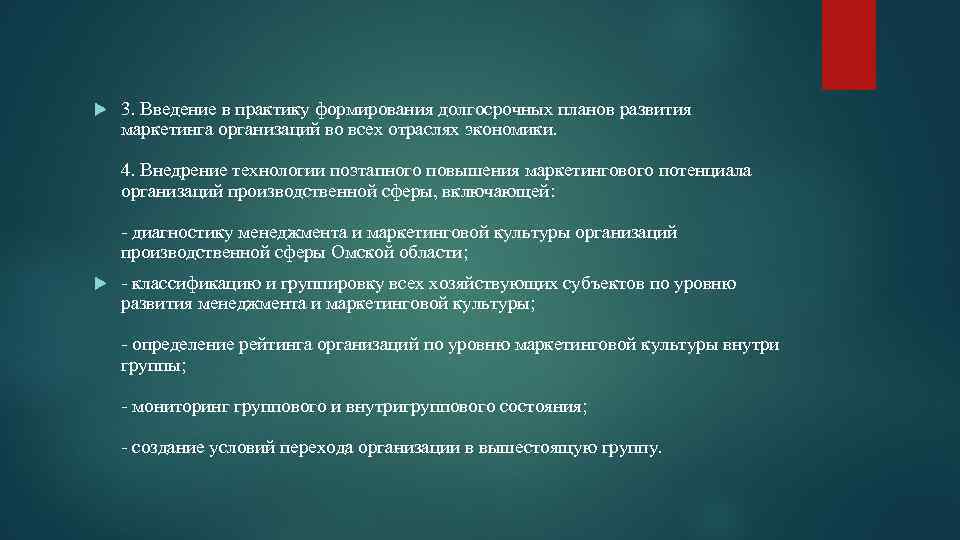 3. Введение в практику формирования долгосрочных планов развития маркетинга организаций во всех отраслях экономики.

4. Внедрение технологии поэтапного повышения маркетингового потенциала организаций производственной сферы, включающей:

- диагностику менеджмента и маркетинговой культуры организаций производственной сферы Омской области;

- классификацию и группировку всех хозяйствующих субъектов по уровню развития менеджмента и маркетинговой культуры;

- определение рейтинга организаций по уровню маркетинговой культуры внутри группы;

- мониторинг группового и внутригруппового состояния;

- создание условий перехода организации в вышестоящую группу.